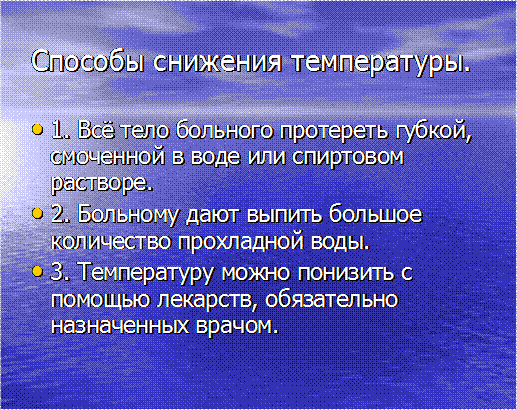 Способы снижения температуры.

• 1. Всё тело больного протереть губкой, смоченной в воде или спиртовом растворе.
• 2. Больному дают выпить большое количество прохладной воды.
• 3. Температуру можно понизить с помощью лекарств, обязательно назначенных врачом.